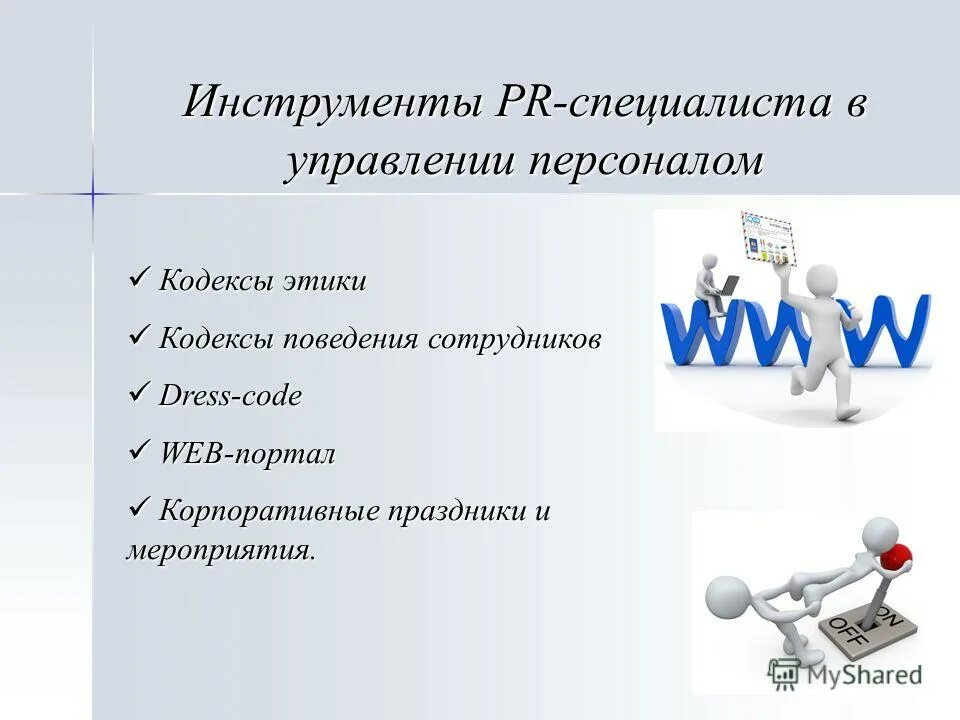 Инструменты PR-специалиста в управлении персоналом

✓ Кодексы этики

✓ Кодексы поведения сотрудников

✓ Dress-code

✓ WEB-портал

✓ Корпоративные праздники и мероприятия.

www

ON
OFF

MyShared